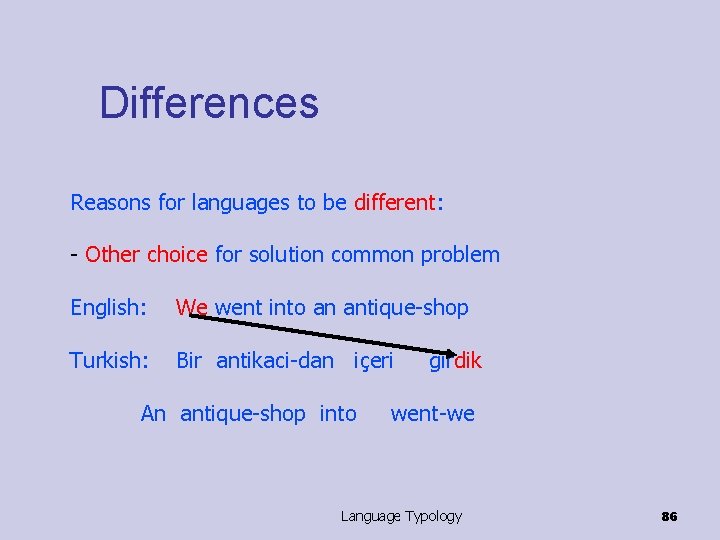 Differences

Reasons for languages to be different:

- Other choice for solution common problem

English: We went into an antique-shop

Turkish: Bir antikaci-dan içeri girdik

An antique-shop into went-we

Language Typology

86